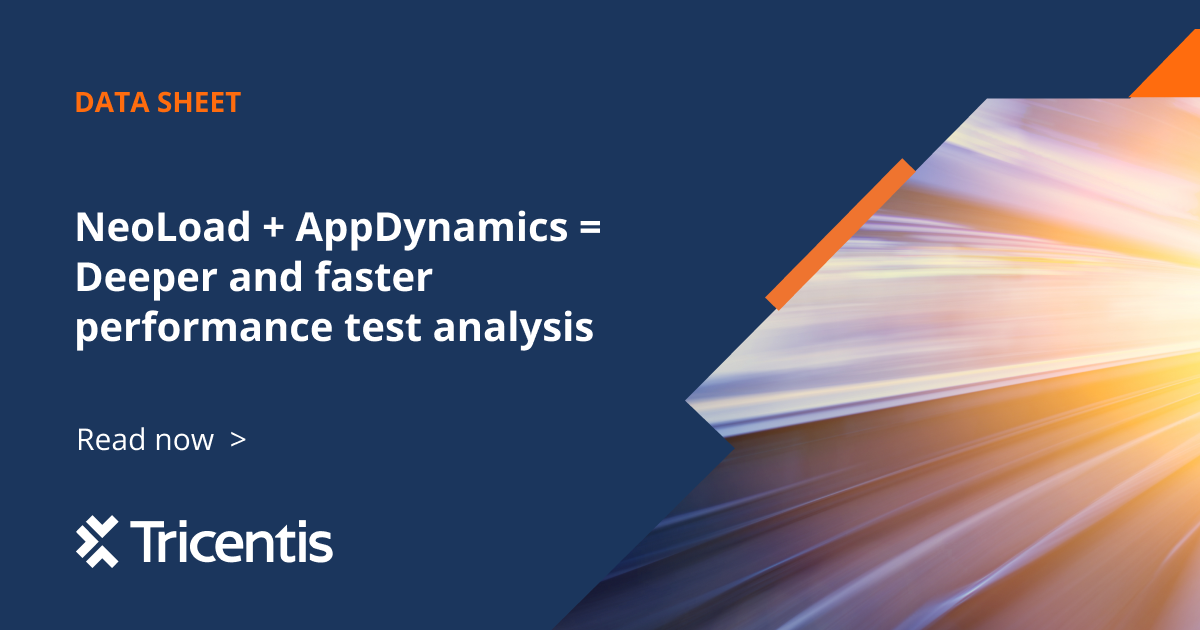 DATA SHEET

NeoLoad + AppDynamics = Deeper and faster performance test analysis

Read now >

Tricentis